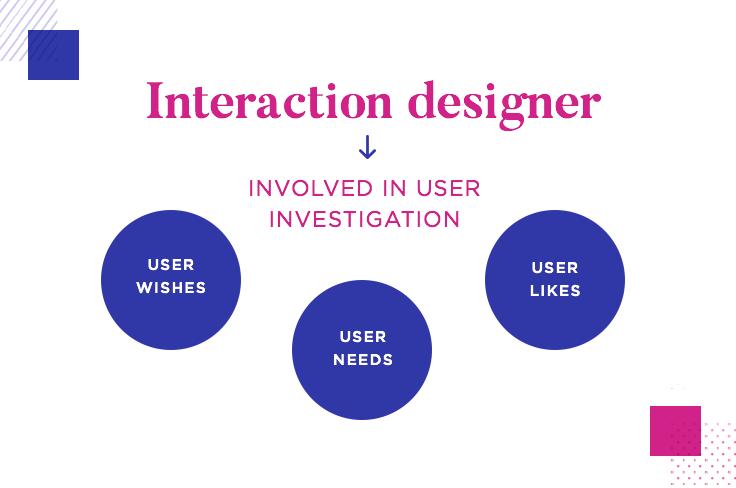 Interaction designer

↓

INVOLVED IN USER INVESTIGATION

USER WISHES

USER NEEDS

USER LIKES